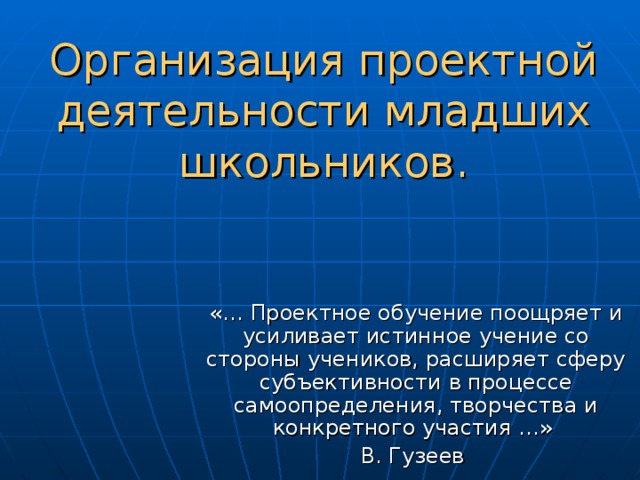 Организация проектной деятельности младших школьников.

«… Проектное обучение поощряет и усиливает истинное учение со стороны учеников, расширяет сферу субъективности в процессе самоопределения, творчества и конкретного участия …»
В. Гузеев